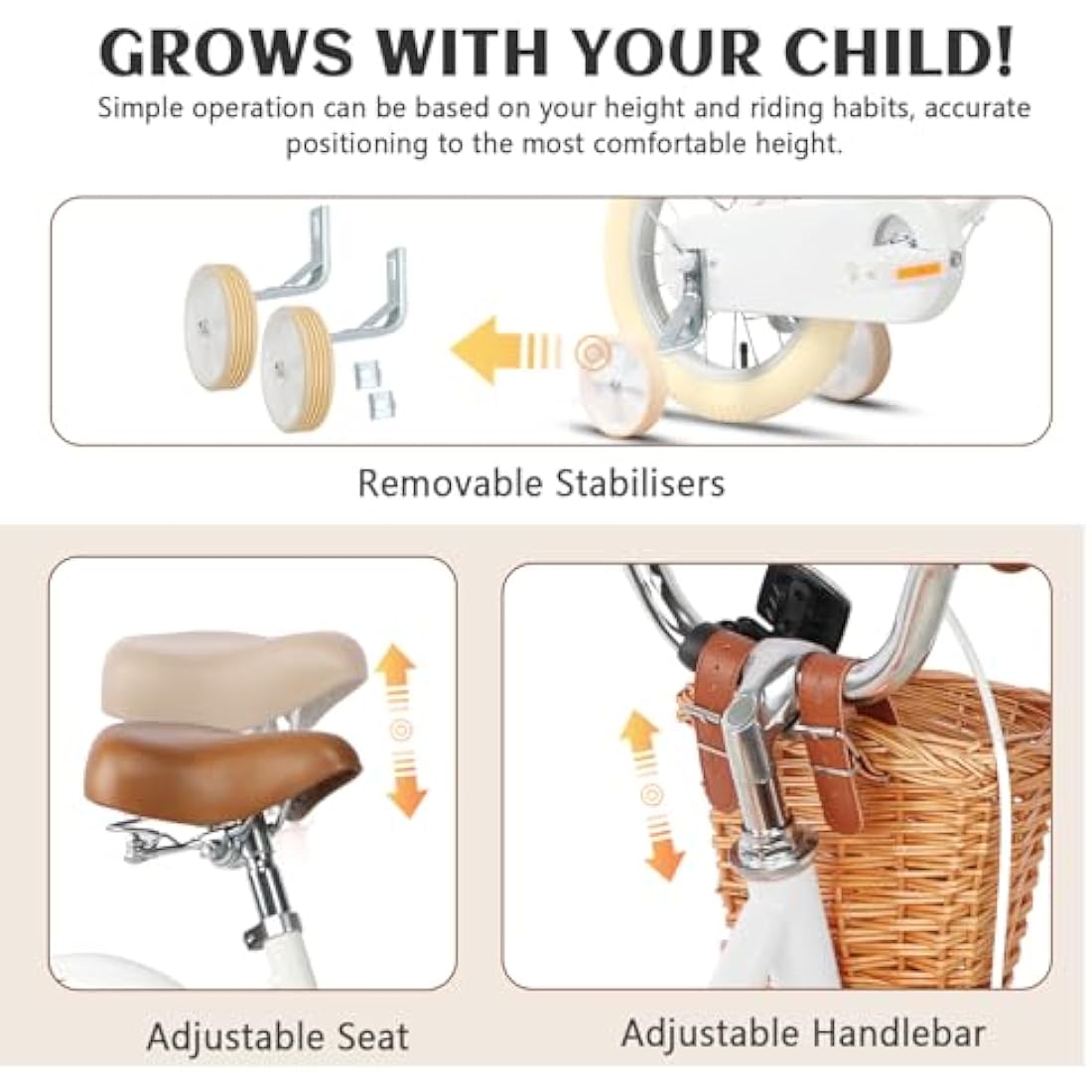 GROWS WITH YOUR CHILD!

Simple operation can be based on your height and riding habits, accurate positioning to the most comfortable height.

Removable Stabilisers

Adjustable Seat

Adjustable Handlebar